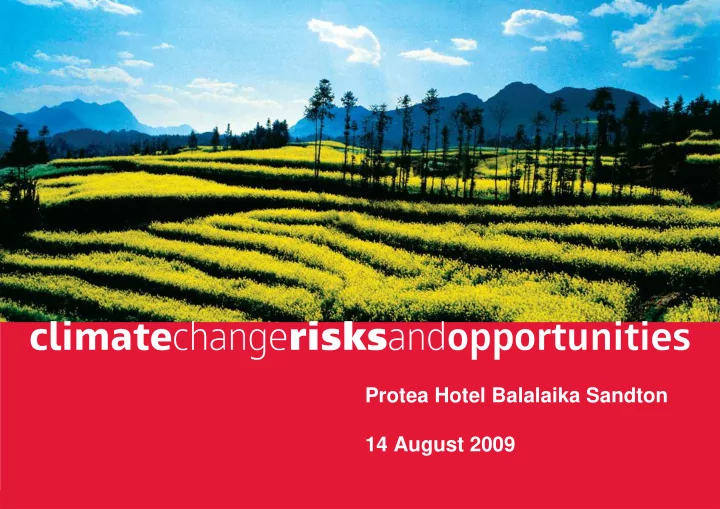 climatechangerisksandopportunities

Protea Hotel Balalaika Sandton

14 August 2009